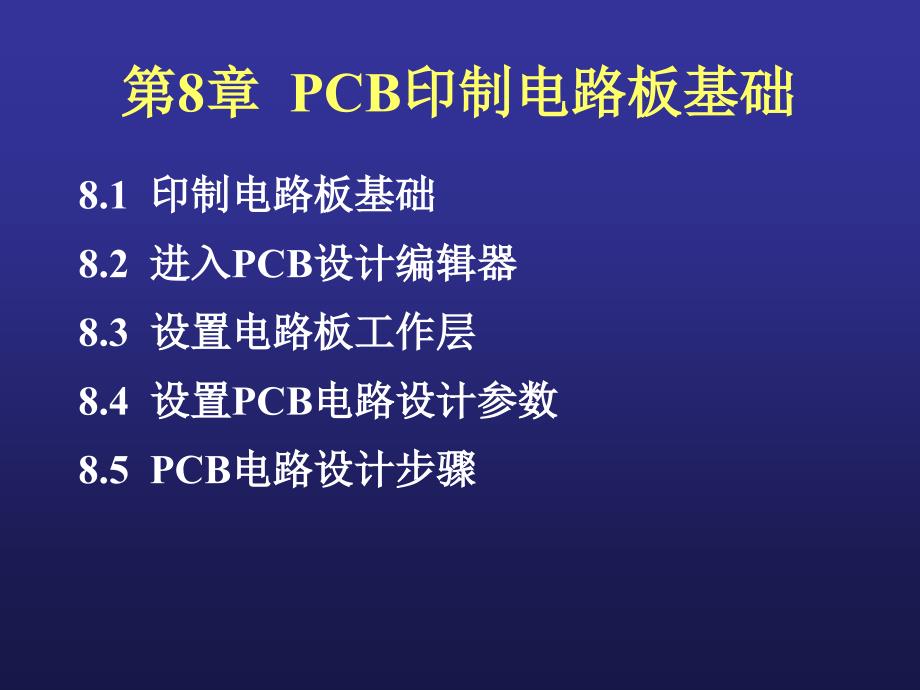 第8章 PCB印制电路板基础

8.1 印制电路板基础

8.2 进入PCB设计编辑器

8.3 设置电路板工作层

8.4 设置PCB电路设计参数

8.5 PCB电路设计步骤